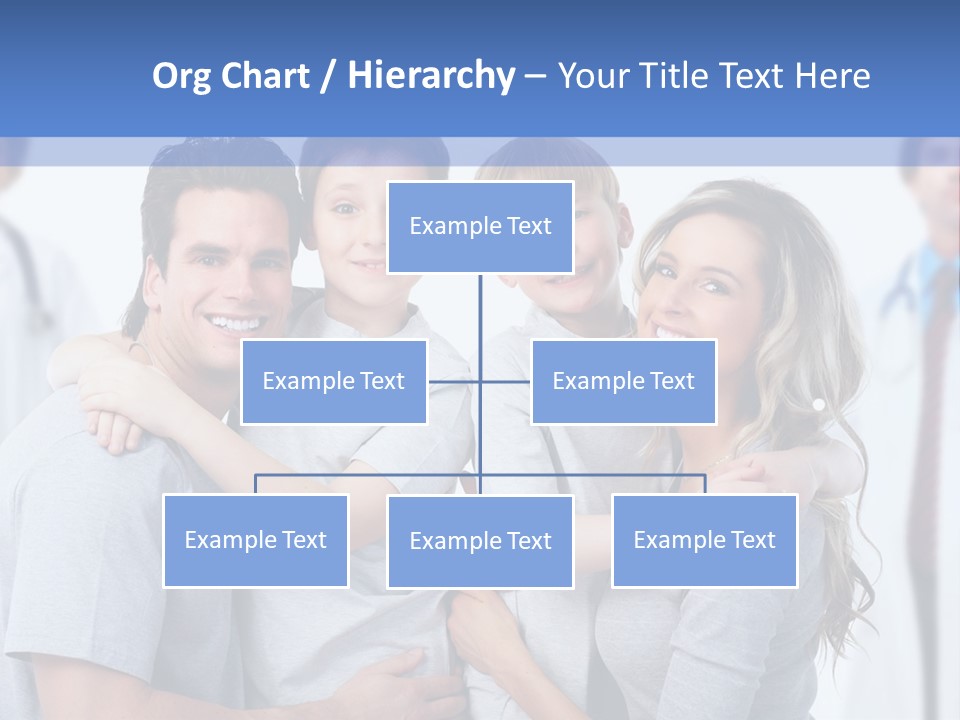 Org Chart / Hierarchy – Your Title Text Here

Example Text

Example Text

Example Text

Example Text

Example Text

Example Text